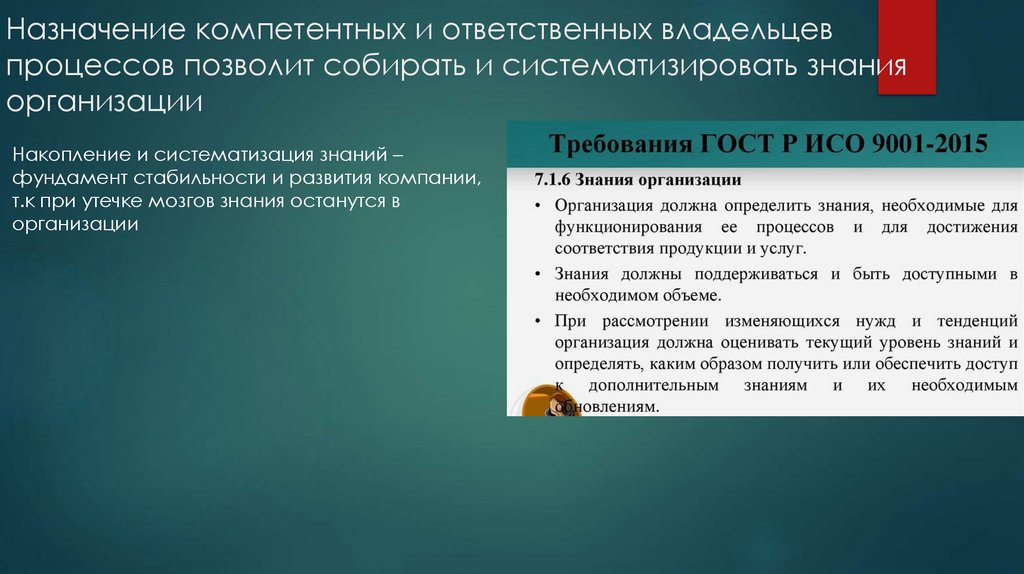 Назначение компетентных и ответственных владельцев процессов позволит собирать и систематизировать знания организации

Накопление и систематизация знаний – фундамент стабильности и развития компании, т.к при утечке мозгов знания останутся в организации

Требования ГОСТ Р ИСО 9001-2015

7.1.6 Знания организации

• Организация должна определить знания, необходимые для функционирования ее процессов и для достижения соответствия продукции и услуг.

• Знания должны поддерживаться и быть доступными в необходимом объеме.

• При рассмотрении изменяющихся нужд и тенденций организация должна оценивать текущий уровень знаний и определять, каким образом получить или обеспечить доступ к дополнительным знаниям и их необходимым обновлениям.